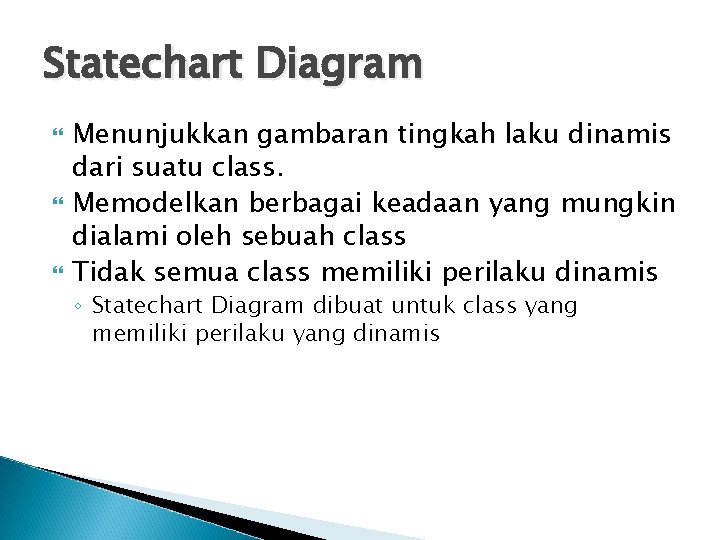 Statechart Diagram

Menunjukkan gambaran tingkah laku dinamis dari suatu class.

Memodelkan berbagai keadaan yang mungkin dialami oleh sebuah class

Tidak semua class memiliki perilaku dinamis

◦ Statechart Diagram dibuat untuk class yang memiliki perilaku yang dinamis